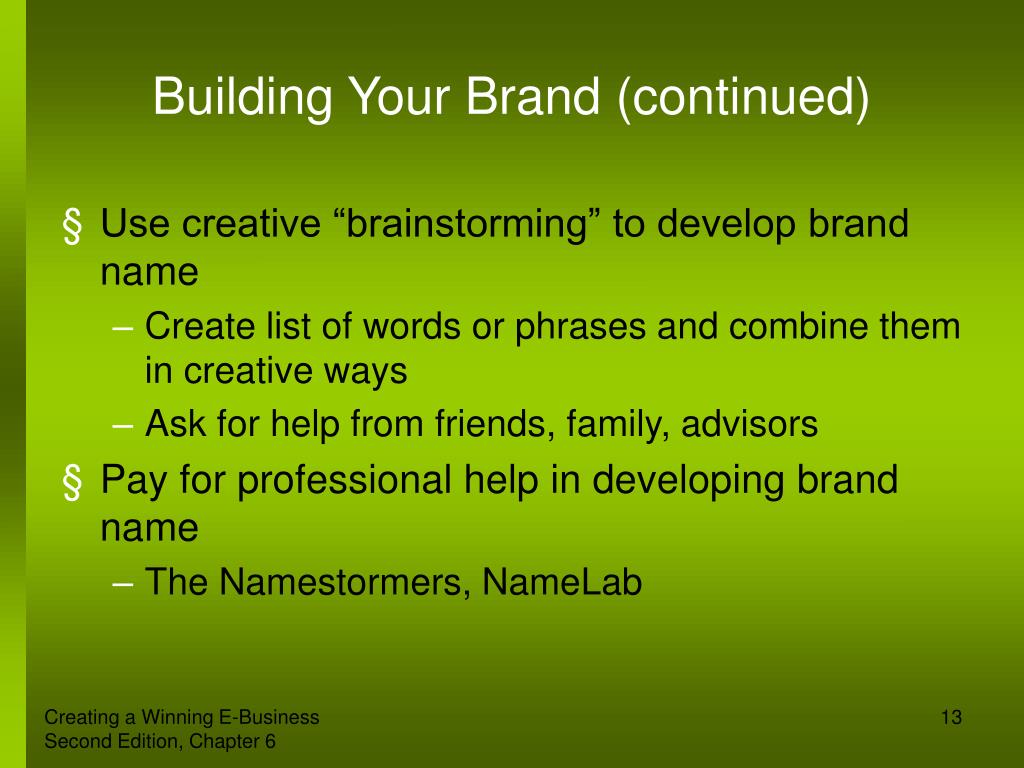 Building Your Brand (continued)

§ Use creative “brainstorming” to develop brand name

– Create list of words or phrases and combine them in creative ways

– Ask for help from friends, family, advisors

§ Pay for professional help in developing brand name

– The Namestormers, NameLab

Creating a Winning E-Business
Second Edition, Chapter 6

13